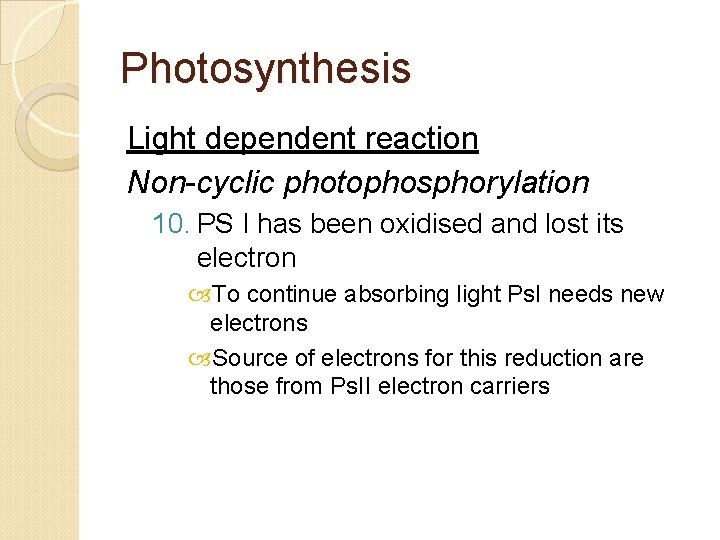 Photosynthesis

Light dependent reaction

Non-cyclic photophosphorylation

10. PS I has been oxidised and lost its electron

To continue absorbing light PsI needs new electrons

Source of electrons for this reduction are those from PsII electron carriers